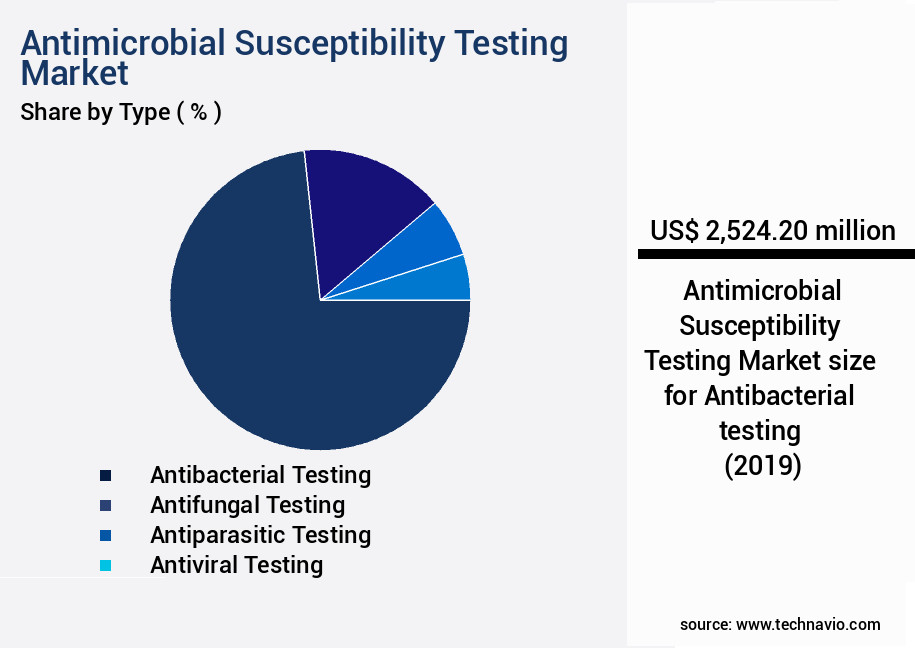 Antimicrobial Susceptibility Testing Market
Share by Type ( % )

Antibacterial Testing
Antifungal Testing
Antiparasitic Testing
Antiviral Testing

US$ 2,524.20 million

Antimicrobial Susceptibility Testing Market size for Antibacterial testing (2019)

source: www.technavio.com